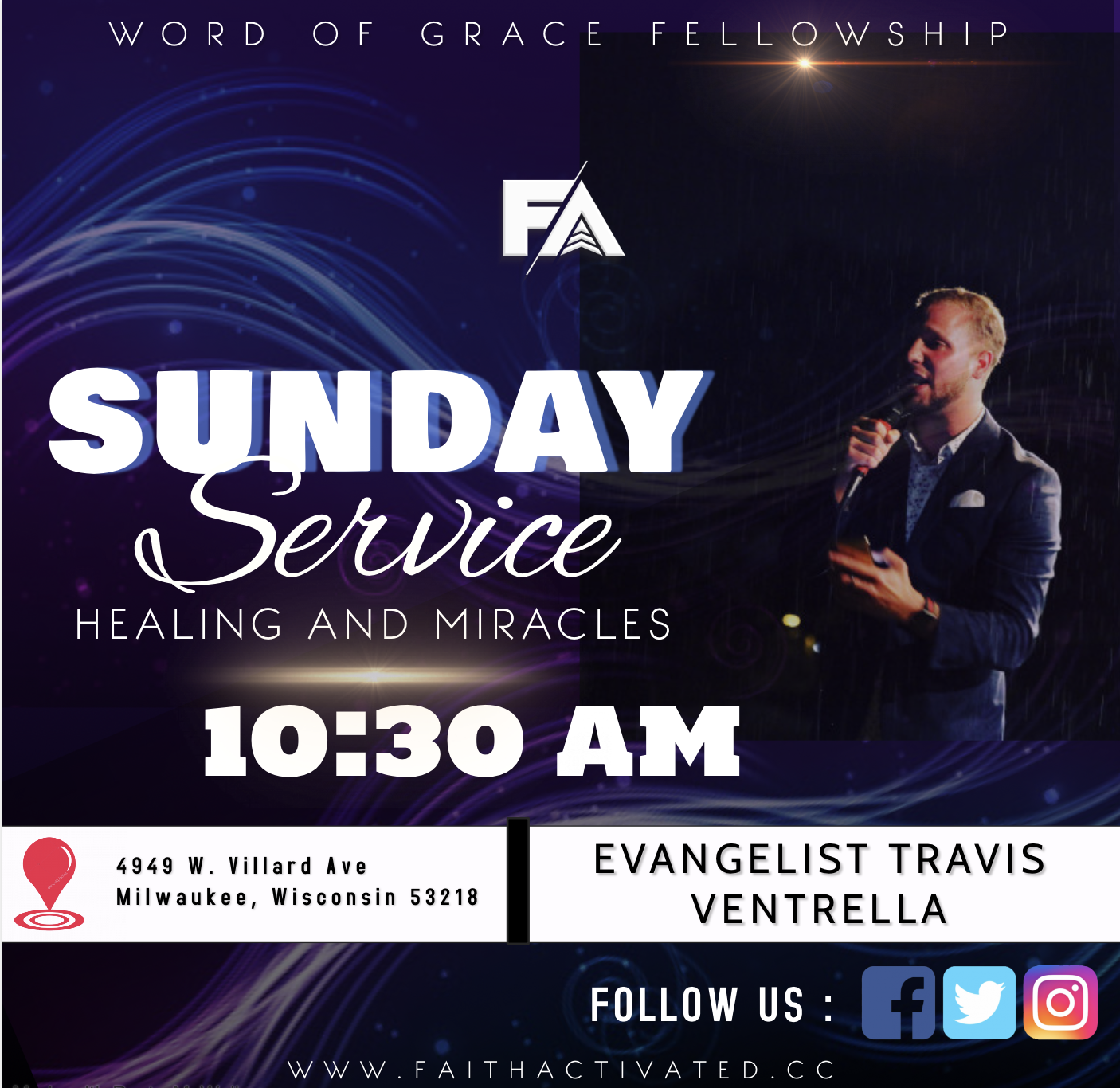 WORD OF GRACE FELLOWSHIP

FA

SUNDAY
Service
HEALING AND MIRACLES

10:30 AM

4949 W. Villard Ave
Milwaukee, Wisconsin 53218

EVANGELIST TRAVIS VENTRELLA

FOLLOW US :

WWW.FAITHACTIVATED.CC